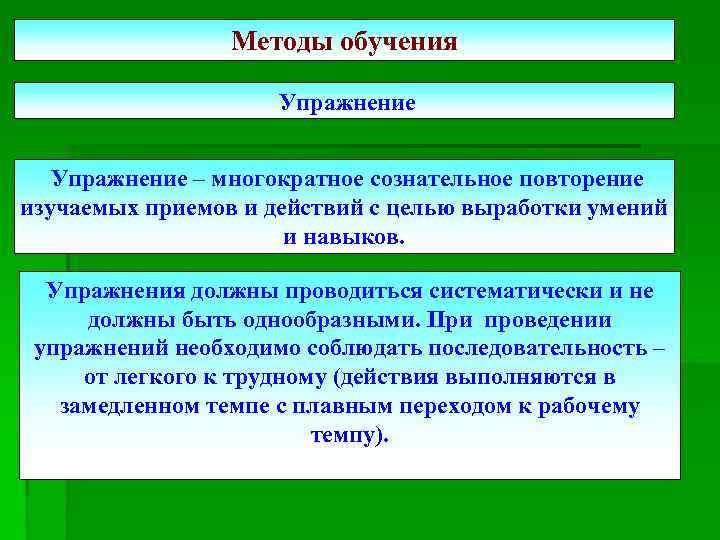 Методы обучения

Упражнение

Упражнение – многократное сознательное повторение изучаемых приемов и действий с целью выработки умений и навыков.

Упражнения должны проводиться систематически и не должны быть однообразными. При проведении упражнений необходимо соблюдать последовательность – от легкого к трудному (действия выполняются в замедленном темпе с плавным переходом к рабочему темпу).